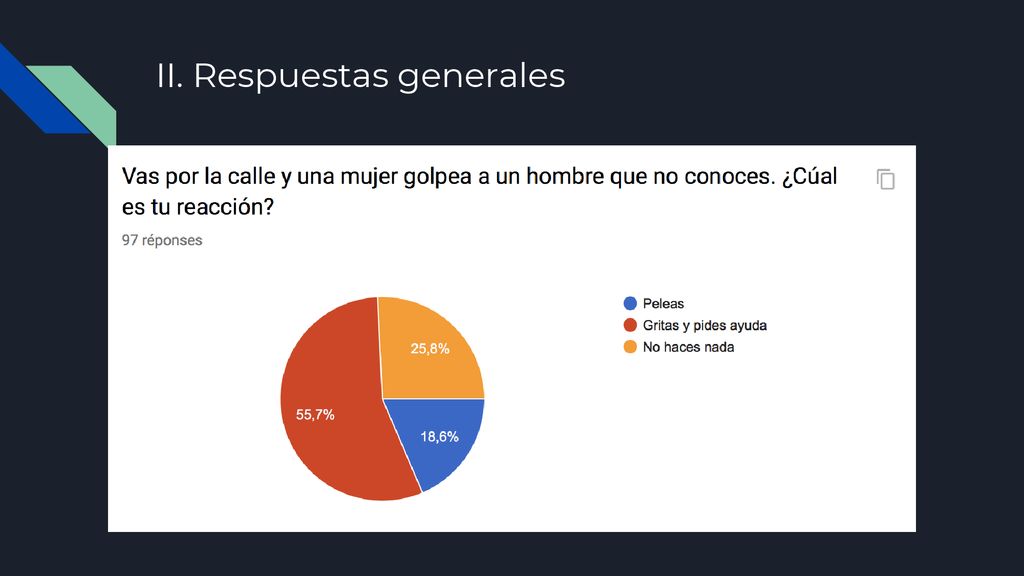 II. Respuestas generales

Vas por la calle y una mujer golpea a un hombre que no conoces. ¿Cúal es tu reacción?

97 réponses

25,8%

55,7%

18,6%

Peleas
Gritas y pides ayuda
No haces nada